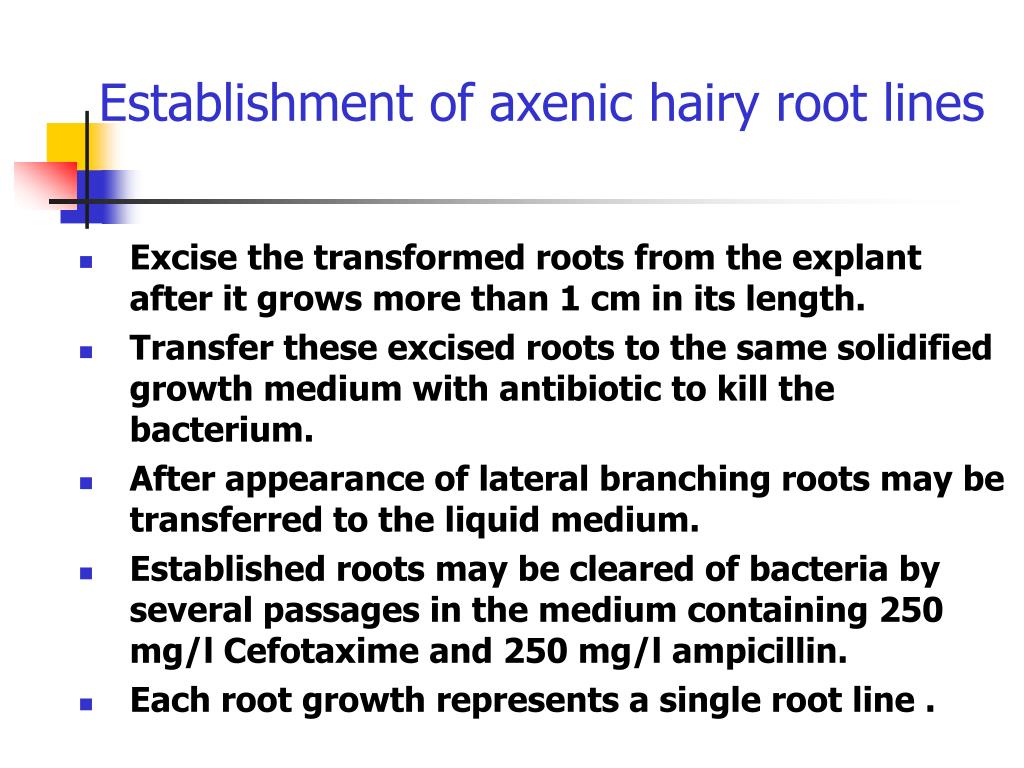 Establishment of axenic hairy root lines

- Excise the transformed roots from the explant after it grows more than 1 cm in its length.
- Transfer these excised roots to the same solidified growth medium with antibiotic to kill the bacterium.
- After appearance of lateral branching roots may be transferred to the liquid medium.
- Established roots may be cleared of bacteria by several passages in the medium containing 250 mg/l Cefotaxime and 250 mg/l ampicillin.
- Each root growth represents a single root line .